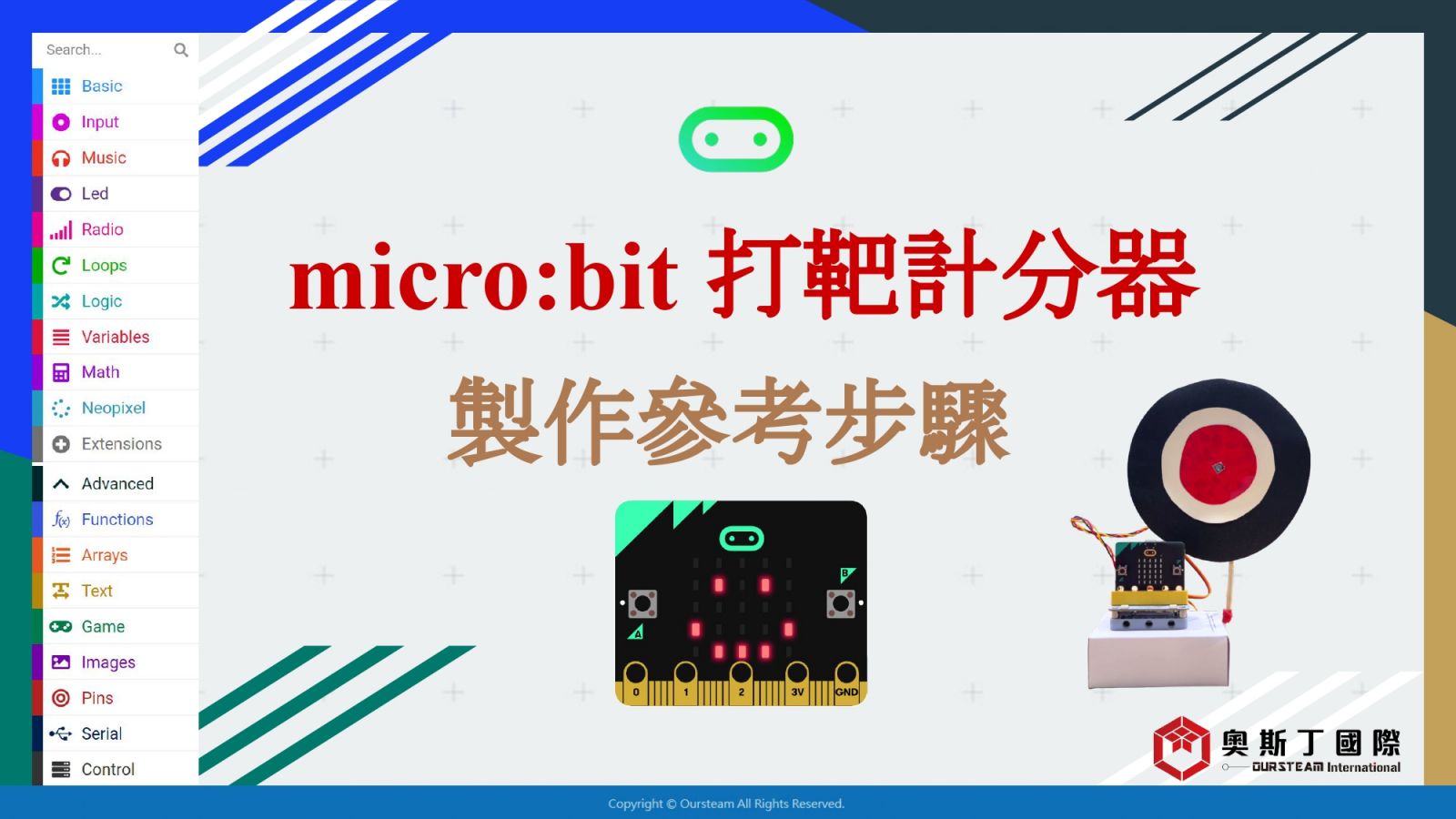 Search...

Basic
Input
Music
Led
Radio
Loops
Logic
Variables
Math
Neopixel
Extensions
Advanced
Functions
Arrays
Text
Game
Images
Pins
Serial
Control

micro:bit 打靶計分器

製作參考步驟

B
A
0
1
2
3V
GND

奧斯丁國際
OURSTEAM International

Copyright © Oursteam All Rights Reserved.